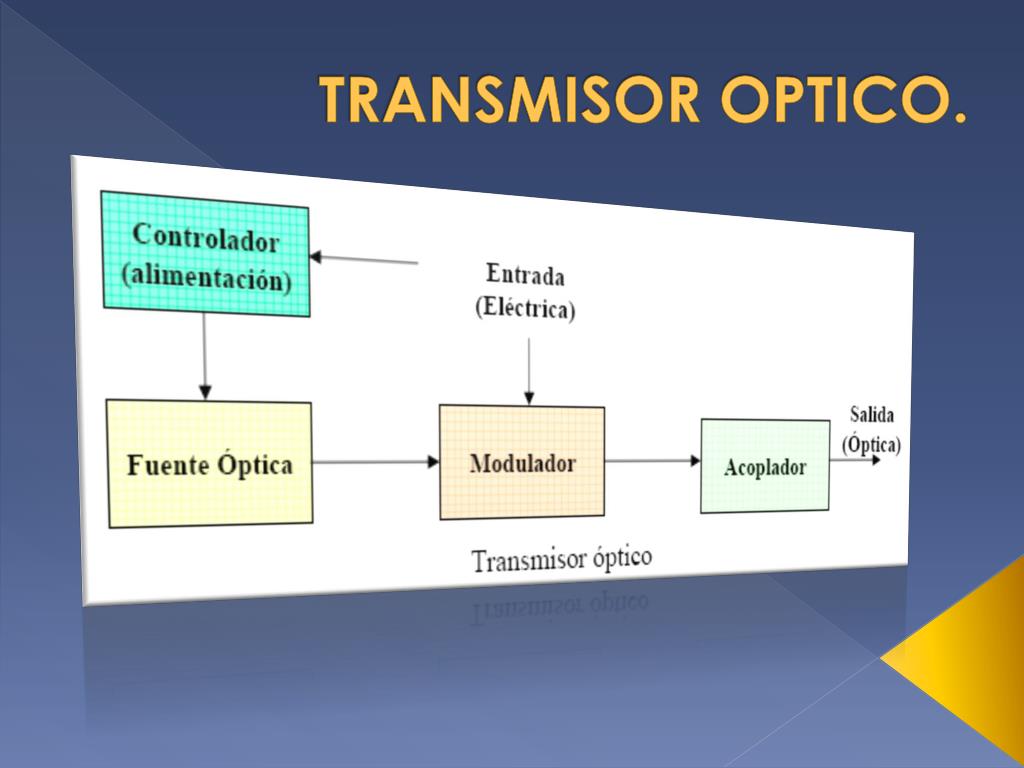 TRANSMISOR OPTICO.

Controlador (alimentación)

Entrada (Eléctrica)

Fuente Óptica

Modulador

Acoplador

Salida (Óptica)

Transmisor óptico